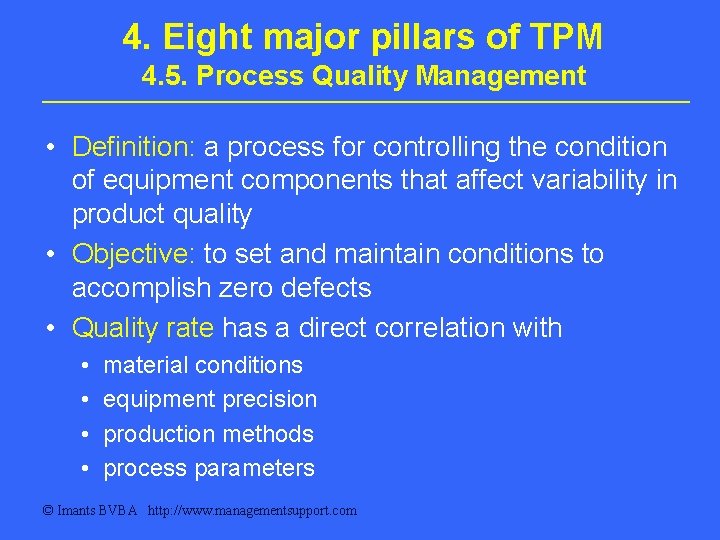 4. Eight major pillars of TPM
4.5. Process Quality Management

• Definition: a process for controlling the condition of equipment components that affect variability in product quality
• Objective: to set and maintain conditions to accomplish zero defects
• Quality rate has a direct correlation with
  • material conditions
  • equipment precision
  • production methods
  • process parameters

© Imants BVBA http://www.managementsupport.com